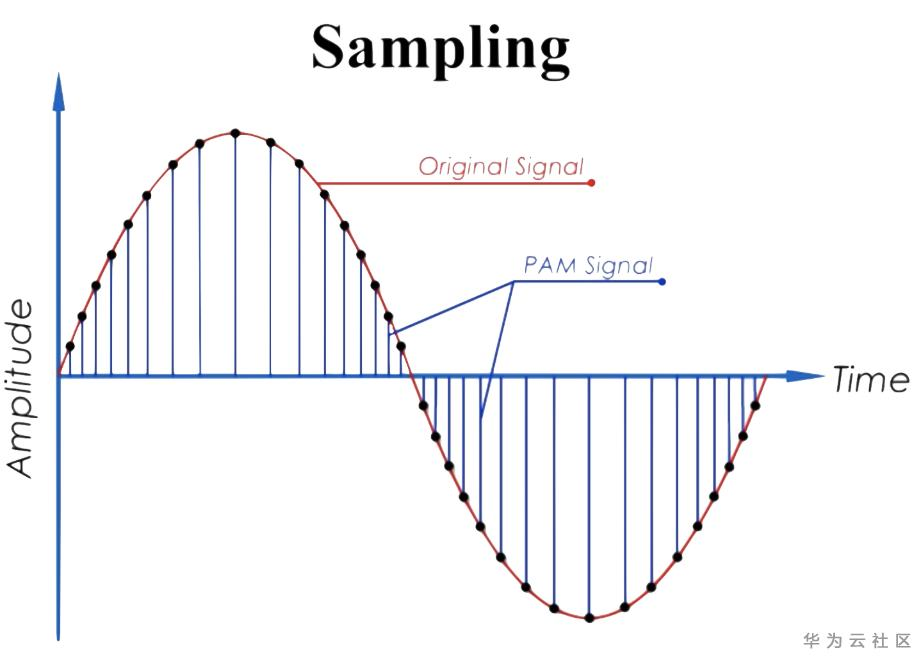 Sampling

Original Signal

PAM Signal

Amplitude

Time

华为云社区